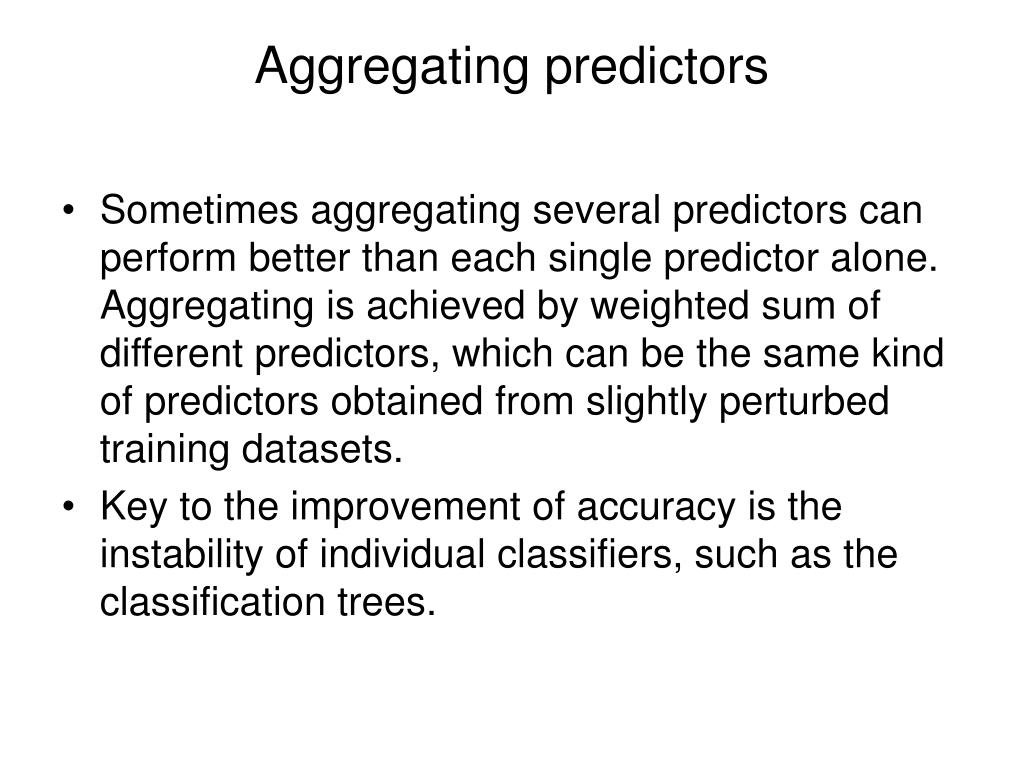 Aggregating predictors

• Sometimes aggregating several predictors can perform better than each single predictor alone. Aggregating is achieved by weighted sum of different predictors, which can be the same kind of predictors obtained from slightly perturbed training datasets.

• Key to the improvement of accuracy is the instability of individual classifiers, such as the classification trees.